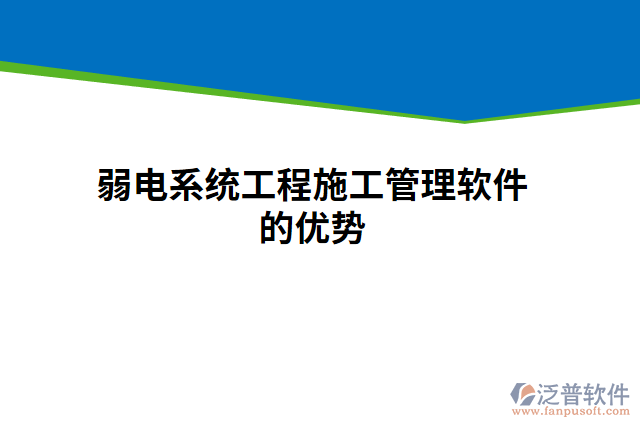 弱电系统工程施工管理软件的优势

泛普软件
www.fanpusoft.com